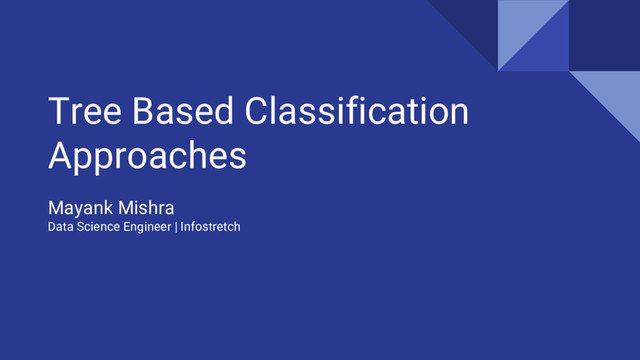 Tree Based Classification Approaches

Mayank Mishra
Data Science Engineer | Infostretch